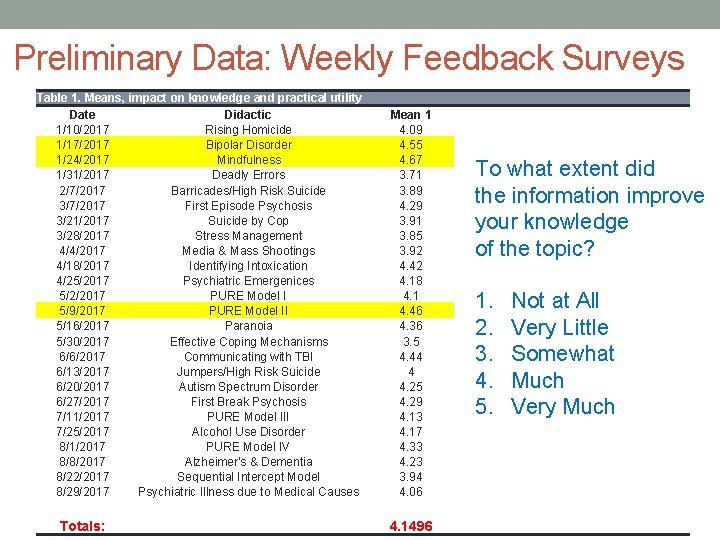 Preliminary Data: Weekly Feedback Surveys

Table 1. Means, impact on knowledge and practical utility

| Date | Didactic | Mean 1 |
|---|---|---|
| 1/10/2017 | Rising Homicide | 4.09 |
| 1/17/2017 | Bipolar Disorder | 4.55 |
| 1/24/2017 | Mindfulness | 4.67 |
| 1/31/2017 | Deadly Errors | 3.71 |
| 2/7/2017 | Barricades/High Risk Suicide | 3.89 |
| 3/7/2017 | First Episode Psychosis | 4.29 |
| 3/21/2017 | Suicide by Cop | 3.91 |
| 3/28/2017 | Stress Management | 3.85 |
| 4/4/2017 | Media & Mass Shootings | 3.92 |
| 4/18/2017 | Identifying Intoxication | 4.42 |
| 4/25/2017 | Psychiatric Emergenices | 4.18 |
| 5/2/2017 | PURE Model I | 4.1 |
| 5/9/2017 | PURE Model II | 4.46 |
| 5/16/2017 | Paranoia | 4.36 |
| 5/30/2017 | Effective Coping Mechanisms | 3.5 |
| 6/6/2017 | Communicating with TBI | 4.44 |
| 6/13/2017 | Jumpers/High Risk Suicide | 4 |
| 6/20/2017 | Autism Spectrum Disorder | 4.25 |
| 6/27/2017 | First Break Psychosis | 4.29 |
| 7/11/2017 | PURE Model III | 4.13 |
| 7/25/2017 | Alcohol Use Disorder | 4.17 |
| 8/1/2017 | PURE Model IV | 4.33 |
| 8/8/2017 | Alzheimer's & Dementia | 4.23 |
| 8/22/2017 | Sequential Intercept Model | 3.94 |
| 8/29/2017 | Psychiatric Illness due to Medical Causes | 4.06 |
| Totals: | | 4.1496 |

To what extent did the information improve your knowledge of the topic?

1. Not at All
2. Very Little
3. Somewhat
4. Much
5. Very Much